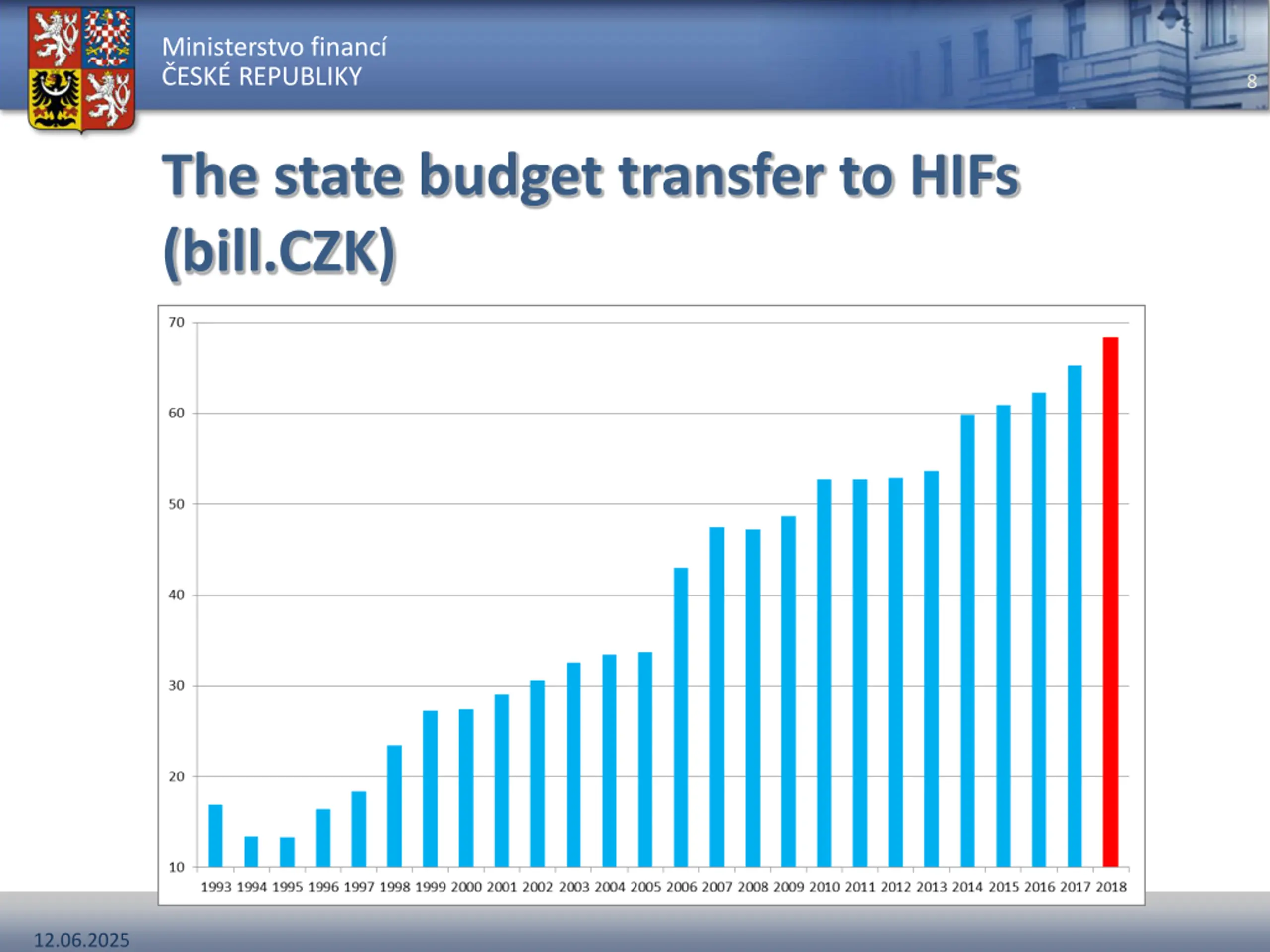 Ministerstvo financí
ČESKÉ REPUBLIKY

8

The state budget transfer to HIFs (bill.CZK)

70
60
50
40
30
20
10

1993 1994 1995 1996 1997 1998 1999 2000 2001 2002 2003 2004 2005 2006 2007 2008 2009 2010 2011 2012 2013 2014 2015 2016 2017 2018

12.06.2025